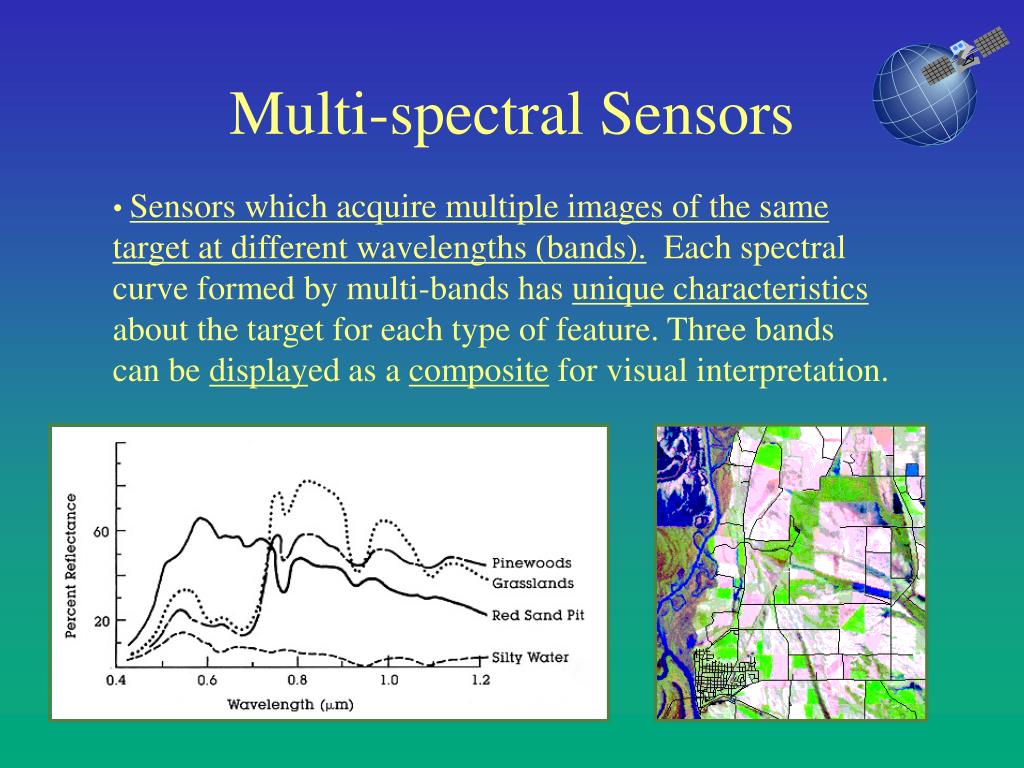 Multi-spectral Sensors

• Sensors which acquire multiple images of the same target at different wavelengths (bands). Each spectral curve formed by multi-bands has unique characteristics about the target for each type of feature. Three bands can be displayed as a composite for visual interpretation.

Percent Reflectance
60
20
0.4 0.6 0.8 1.0 1.2
Wavelength ($\mu$m)
Pinewoods
Grasslands
Red Sand Pit
Silty Water